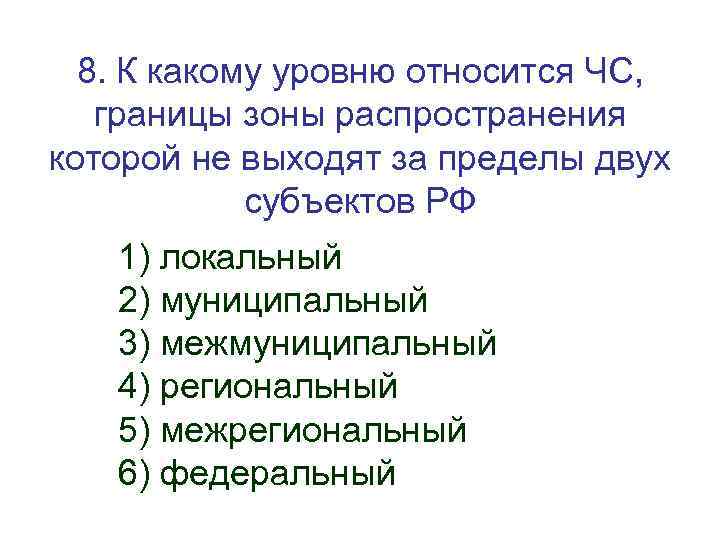 8. К какому уровню относится ЧС, границы зоны распространения которой не выходят за пределы двух субъектов РФ

1) локальный
2) муниципальный
3) межмуниципальный
4) региональный
5) межрегиональный
6) федеральный